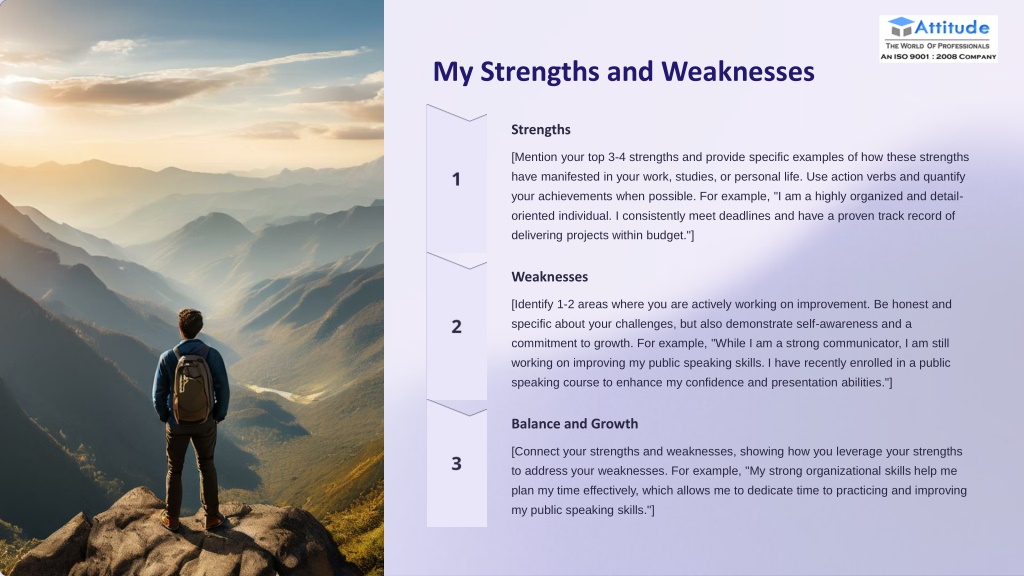 Attitude
THE WORLD OF PROFESSIONALS
AN ISO 9001 : 2008 COMPANY

My Strengths and Weaknesses

1

Strengths

[Mention your top 3-4 strengths and provide specific examples of how these strengths have manifested in your work, studies, or personal life. Use action verbs and quantify your achievements when possible. For example, "I am a highly organized and detail-oriented individual. I consistently meet deadlines and have a proven track record of delivering projects within budget."]

2

Weaknesses

[Identify 1-2 areas where you are actively working on improvement. Be honest and specific about your challenges, but also demonstrate self-awareness and a commitment to growth. For example, "While I am a strong communicator, I am still working on improving my public speaking skills. I have recently enrolled in a public speaking course to enhance my confidence and presentation abilities."]

3

Balance and Growth

[Connect your strengths and weaknesses, showing how you leverage your strengths to address your weaknesses. For example, "My strong organizational skills help me plan my time effectively, which allows me to dedicate time to practicing and improving my public speaking skills."]